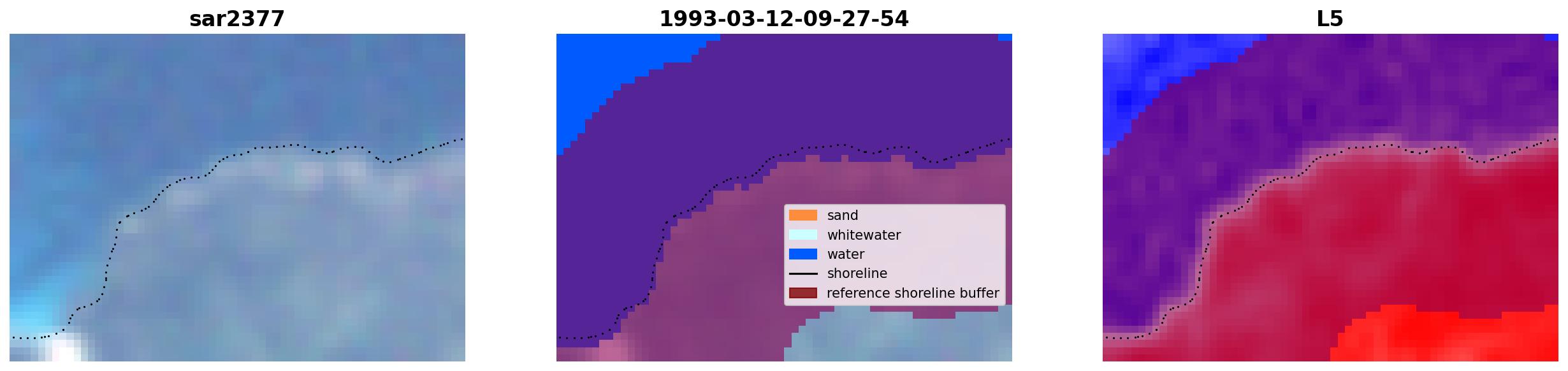 sar2377

1993-03-12-09-27-54

sand
whitewater
water
shoreline
reference shoreline buffer

L5